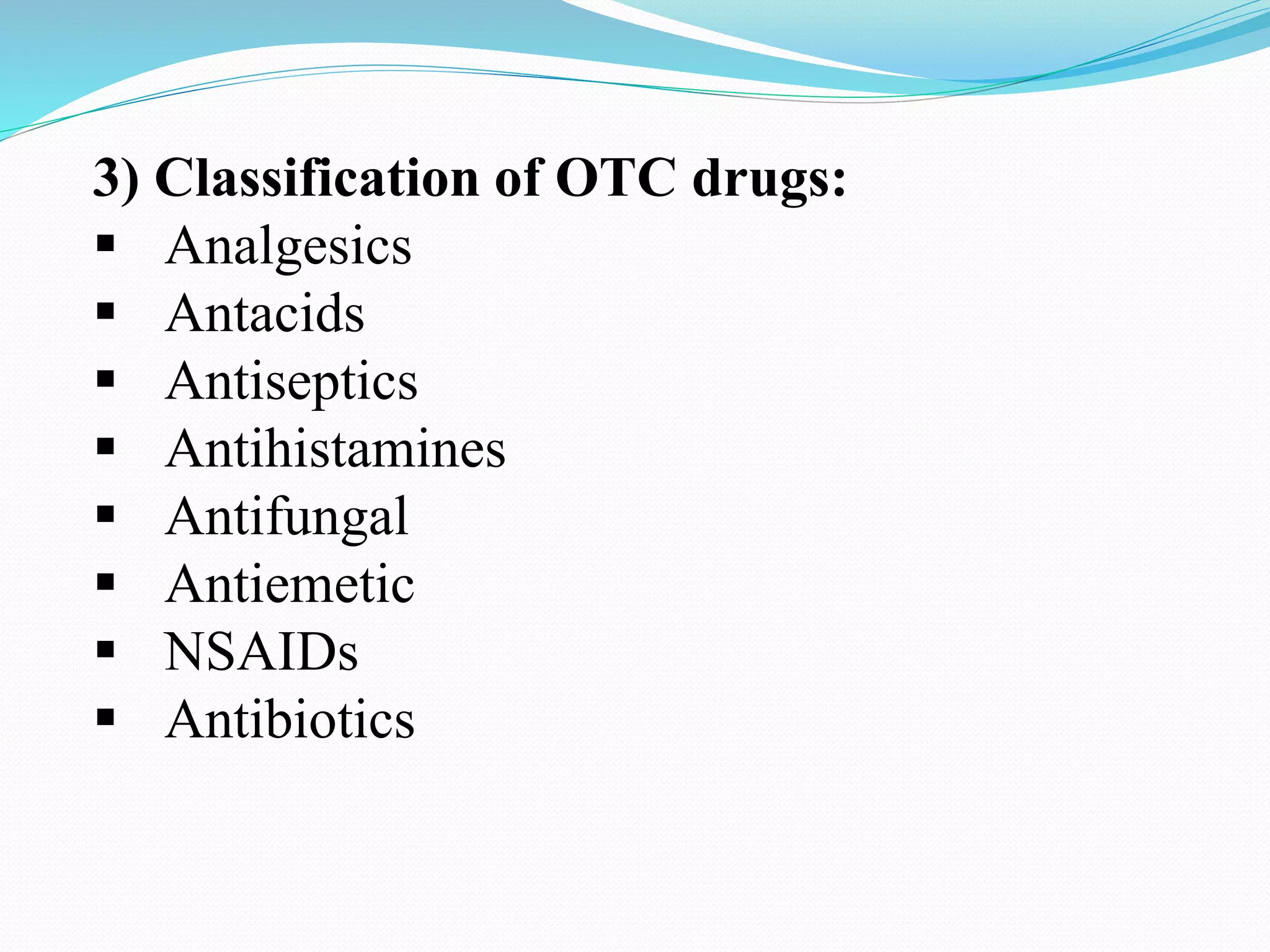 3) Classification of OTC drugs:

▪ Analgesics
▪ Antacids
▪ Antiseptics
▪ Antihistamines
▪ Antifungal
▪ Antiemetic
▪ NSAIDs
▪ Antibiotics